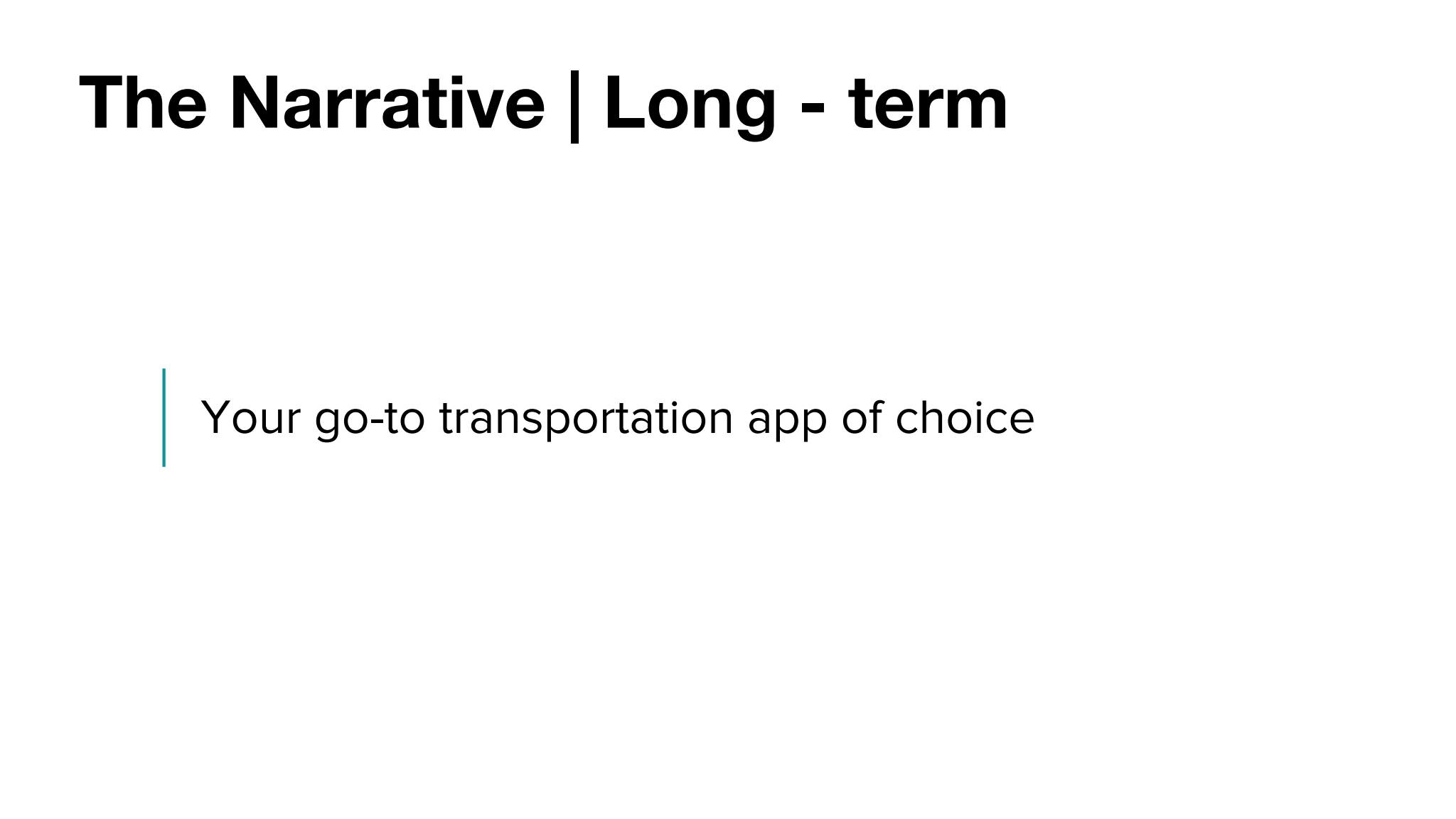 The Narrative | Long - term

Your go-to transportation app of choice